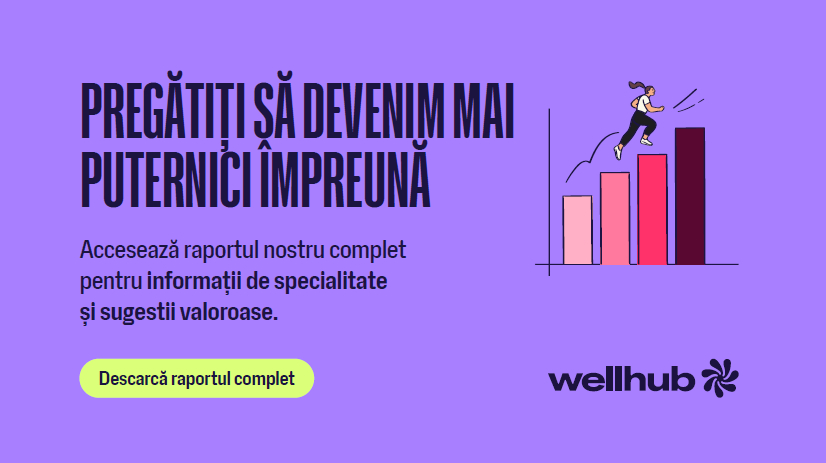 PREGĂTIȚI SĂ DEVENIM MAI PUTERNICI ÎMPREUNĂ

Accesează raportul nostru complet pentru informații de specialitate și sugestii valoroase.

Descarcă raportul complet

wellhub